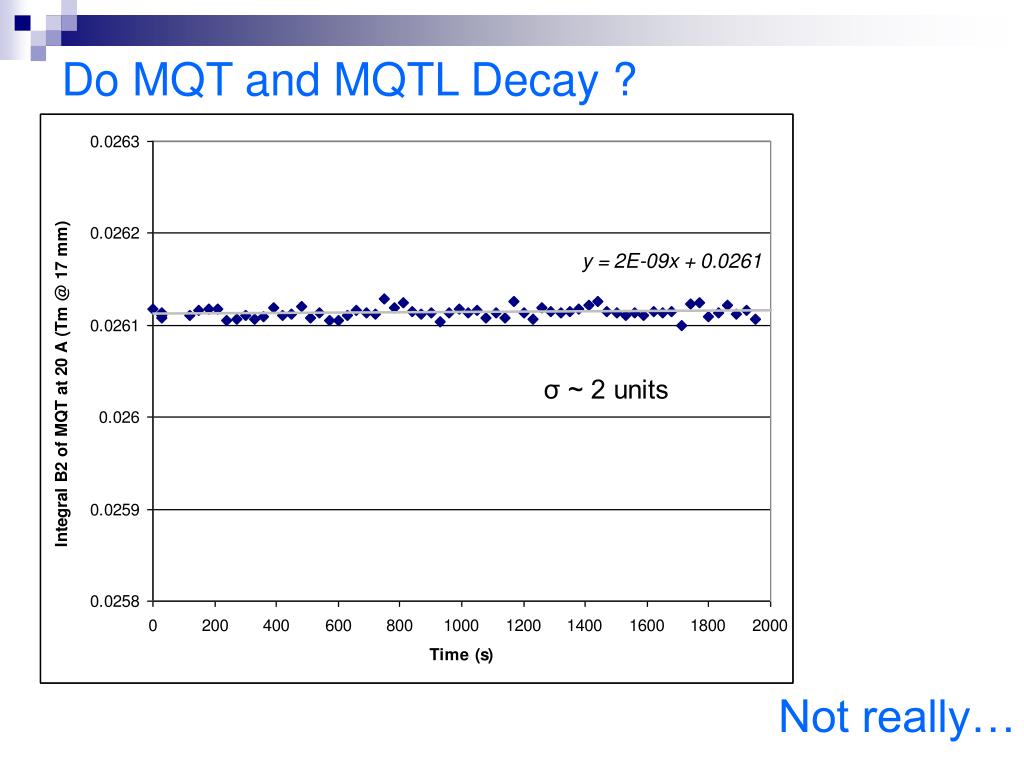 Do MQT and MQTL Decay ?

Integral B2 of MQT at 20 A (Tm @ 17 mm)

0.0263
0.0262
0.0261
0.026
0.0259
0.0258

y = 2E-09x + 0.0261

σ ~ 2 units

0 200 400 600 800 1000 1200 1400 1600 1800 2000

Time (s)

Not really…